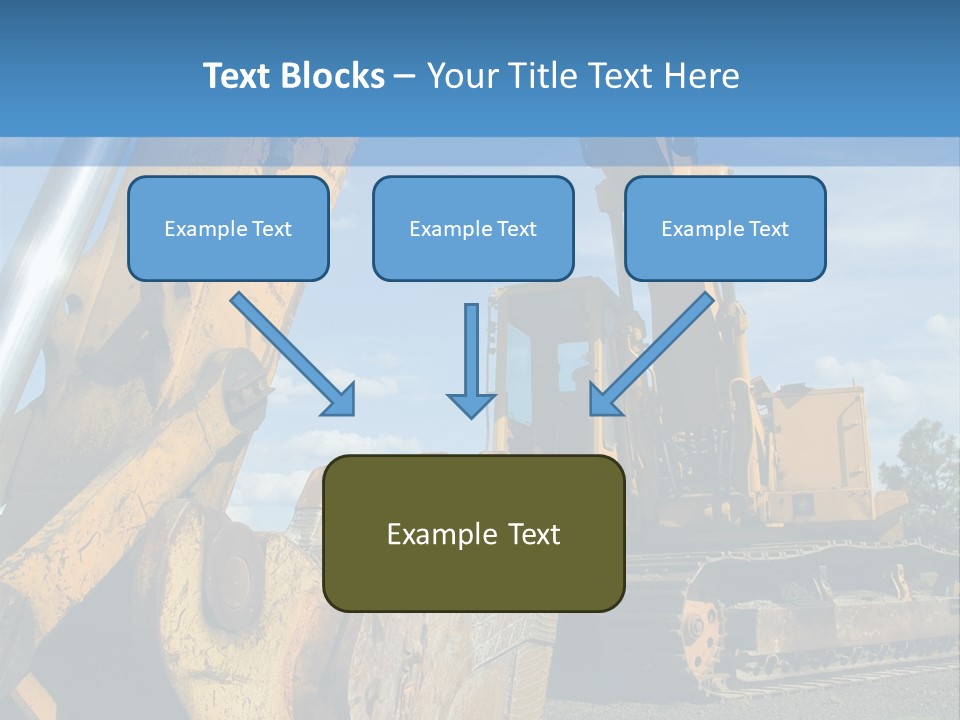 Text Blocks – Your Title Text Here

Example Text

Example Text

Example Text

Example Text